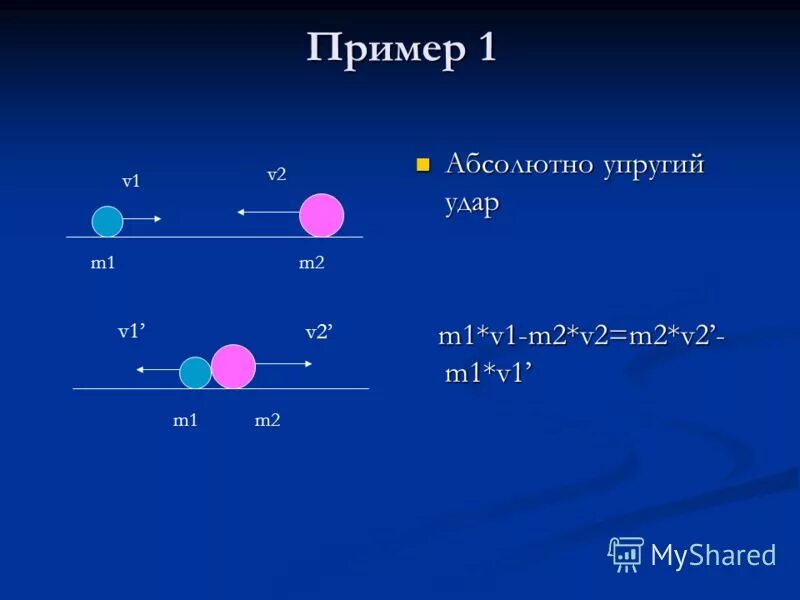 Пример 1

v1

v2

m1

m2

v1'

v2'

m1

m2

Абсолютно упругий удар

m1*v1-m2*v2=m2*v2'-m1*v1'

MyShared